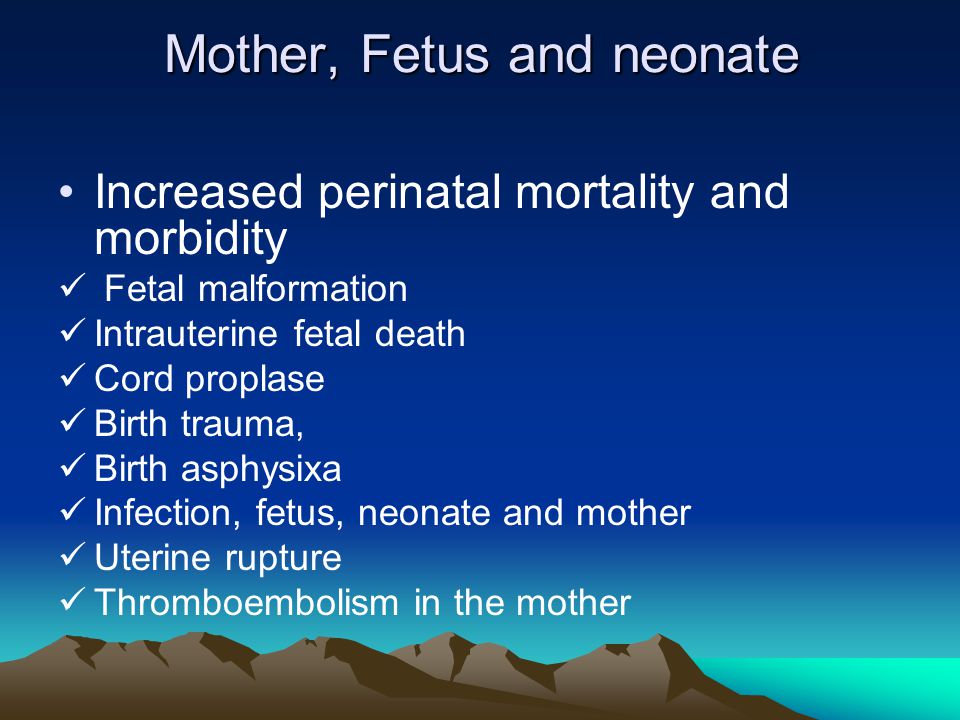 Mother, Fetus and neonate

• Increased perinatal mortality and morbidity
✓ Fetal malformation
✓ Intrauterine fetal death
✓ Cord proplase
✓ Birth trauma,
✓ Birth asphysixa
✓ Infection, fetus, neonate and mother
✓ Uterine rupture
✓ Thromboembolism in the mother